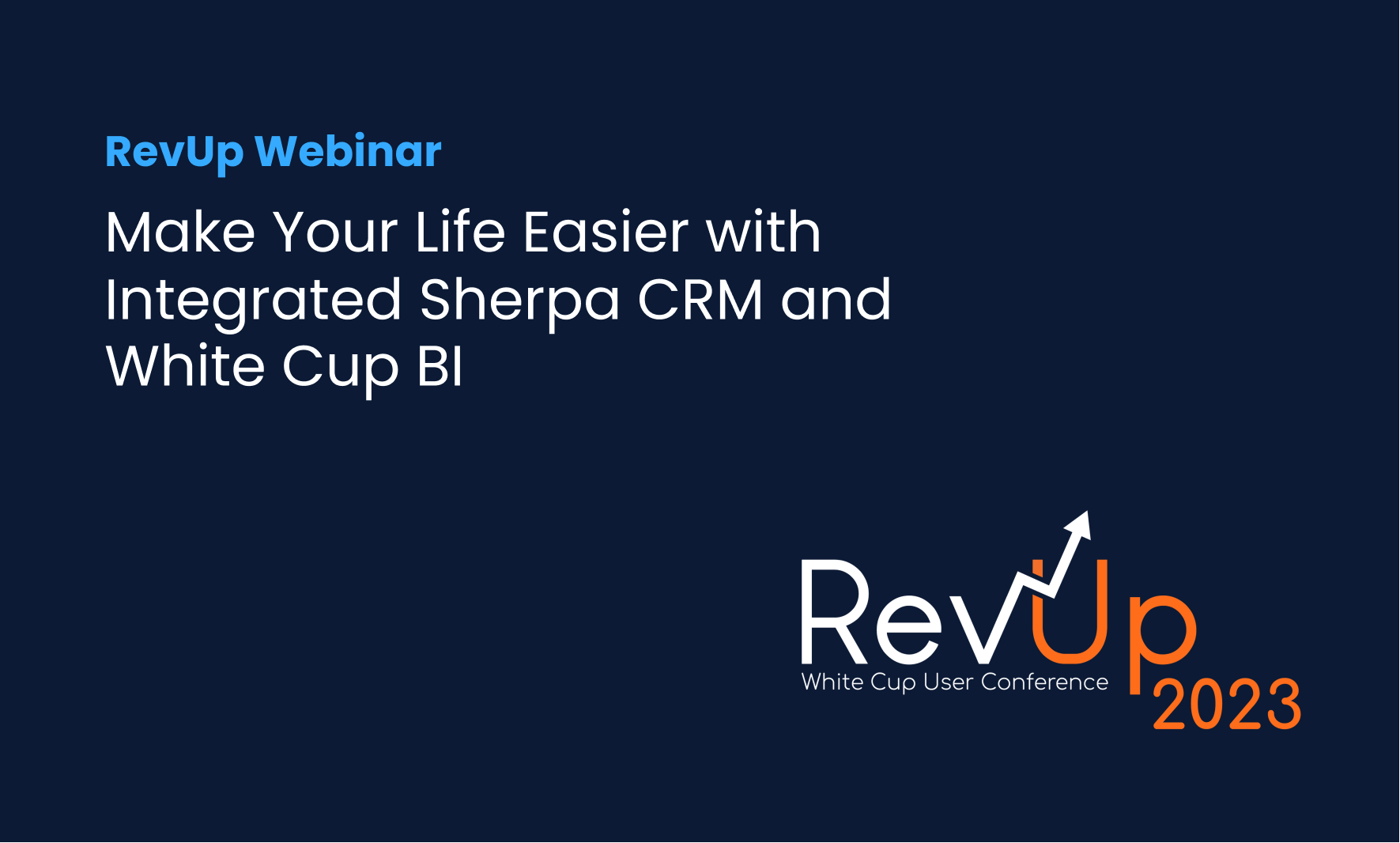 RevUp Webinar

Make Your Life Easier with Integrated Sherpa CRM and White Cup BI

RevUp
White Cup User Conference
2023